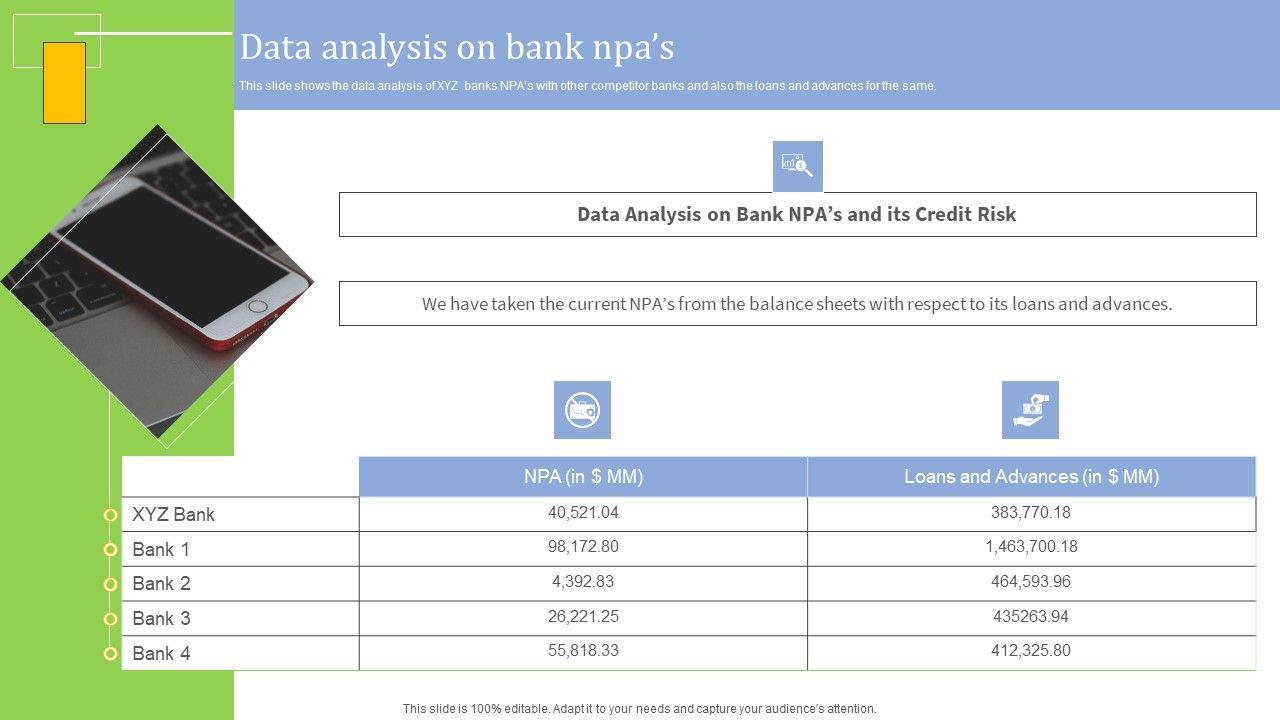 Data analysis on bank npa's

This slide shows the data analysis of XYZ banks NPA's with other competitor banks and also the loans and advances for the same.

Data Analysis on Bank NPA's and its Credit Risk

We have taken the current NPA's from the balance sheets with respect to its loans and advances.

| | NPA (in $ MM) | Loans and Advances (in $ MM) |
|---|---|---|
| XYZ Bank | 40,521.04 | 383,770.18 |
| Bank 1 | 98,172.80 | 1,463,700.18 |
| Bank 2 | 4,392.83 | 464,593.96 |
| Bank 3 | 26,221.25 | 435263.94 |
| Bank 4 | 55,818.33 | 412,325.80 |

This slide is 100% editable. Adapt it to your needs and capture your audience's attention.